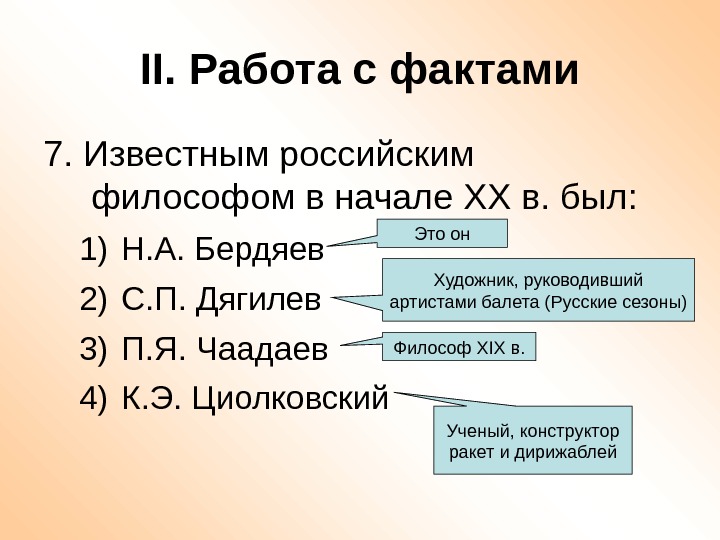 II. Работа с фактами

7. Известным российским философом в начале XX в. был:

1) Н.А. Бердяев

Это он

2) С.П. Дягилев

Художник, руководивший артистами балета (Русские сезоны)

3) П.Я. Чаадаев

Философ XIX в.

4) К.Э. Циолковский

Ученый, конструктор ракет и дирижаблей